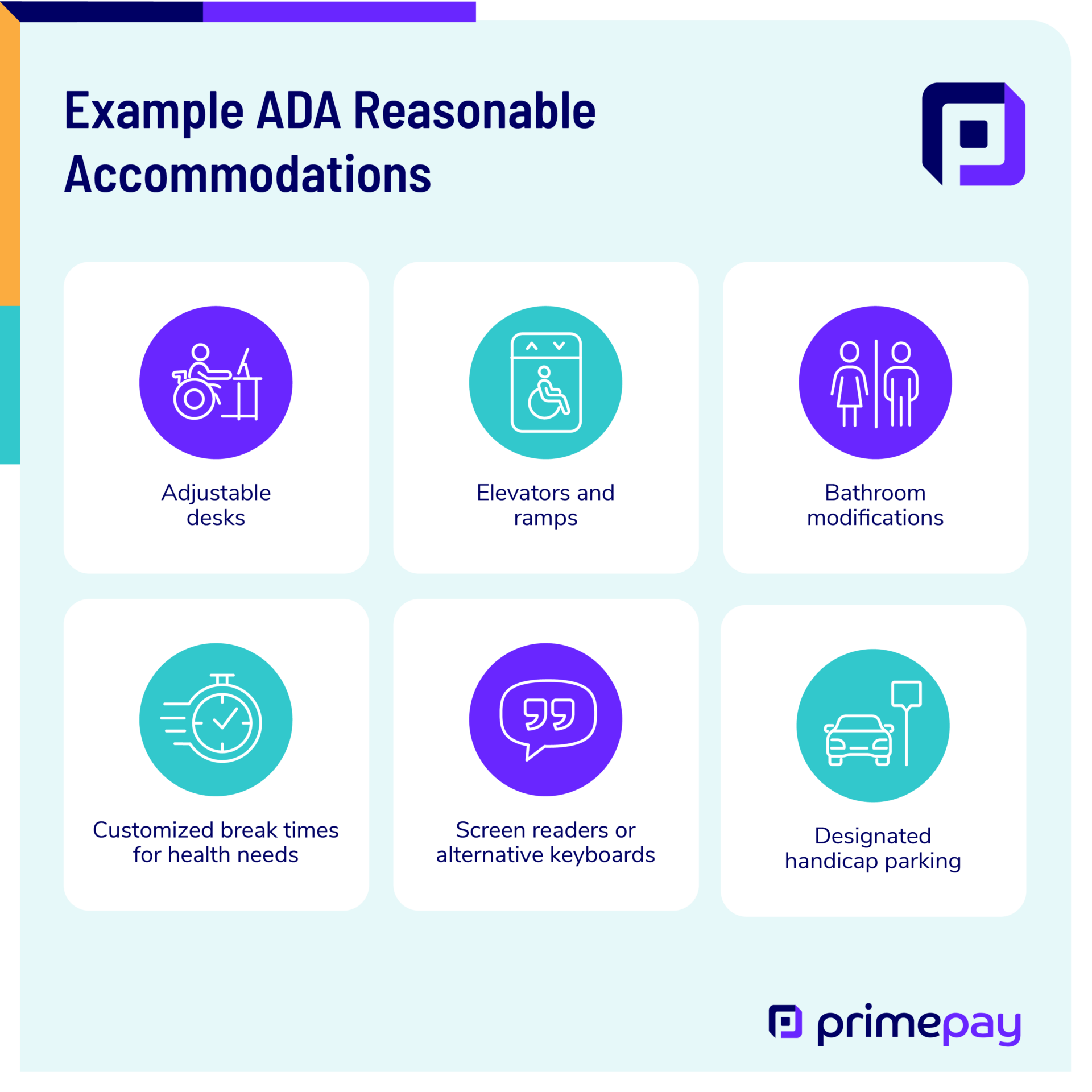 Example ADA Reasonable Accommodations

Adjustable desks

Elevators and ramps

Bathroom modifications

Customized break times for health needs

Screen readers or alternative keyboards

Designated handicap parking

primepay